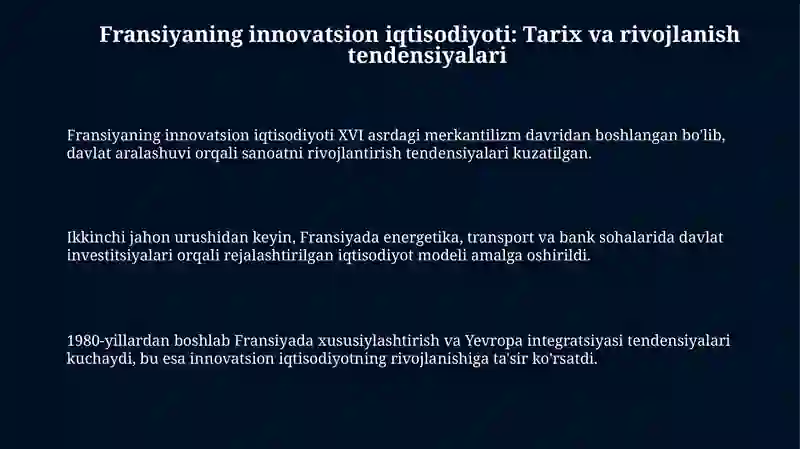 Fransiyaning innovatsion iqtisodiyoti: Tarix va rivojlanish tendensiyalari

Fransiyaning innovatsion iqtisodiyoti XVI asrdagi merkantilizm davridan boshlangan bo'lib, davlat aralashuvi orqali sanoatni rivojlantirish tendensiyalari kuzatilgan.

Ikkinchi jahon urushidan keyin, Fransiyada energetika, transport va bank sohalarida davlat investitsiyalari orqali rejalashtirilgan iqtisodiyot modeli amalga oshirildi.

1980-yillardan boshlab Fransiyada xususiylashtirish va Yevropa integratsiyasi tendensiyalari kuchaydi, bu esa innovatsion iqtisodiyotning rivojlanishiga ta'sir ko'rsatdi.